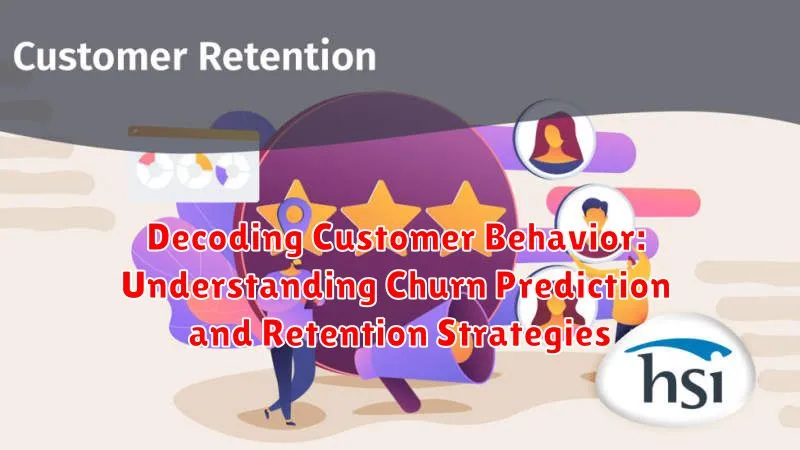 Customer Retention

Decoding Customer Behavior: Understanding Churn Prediction and Retention Strategies

hsi